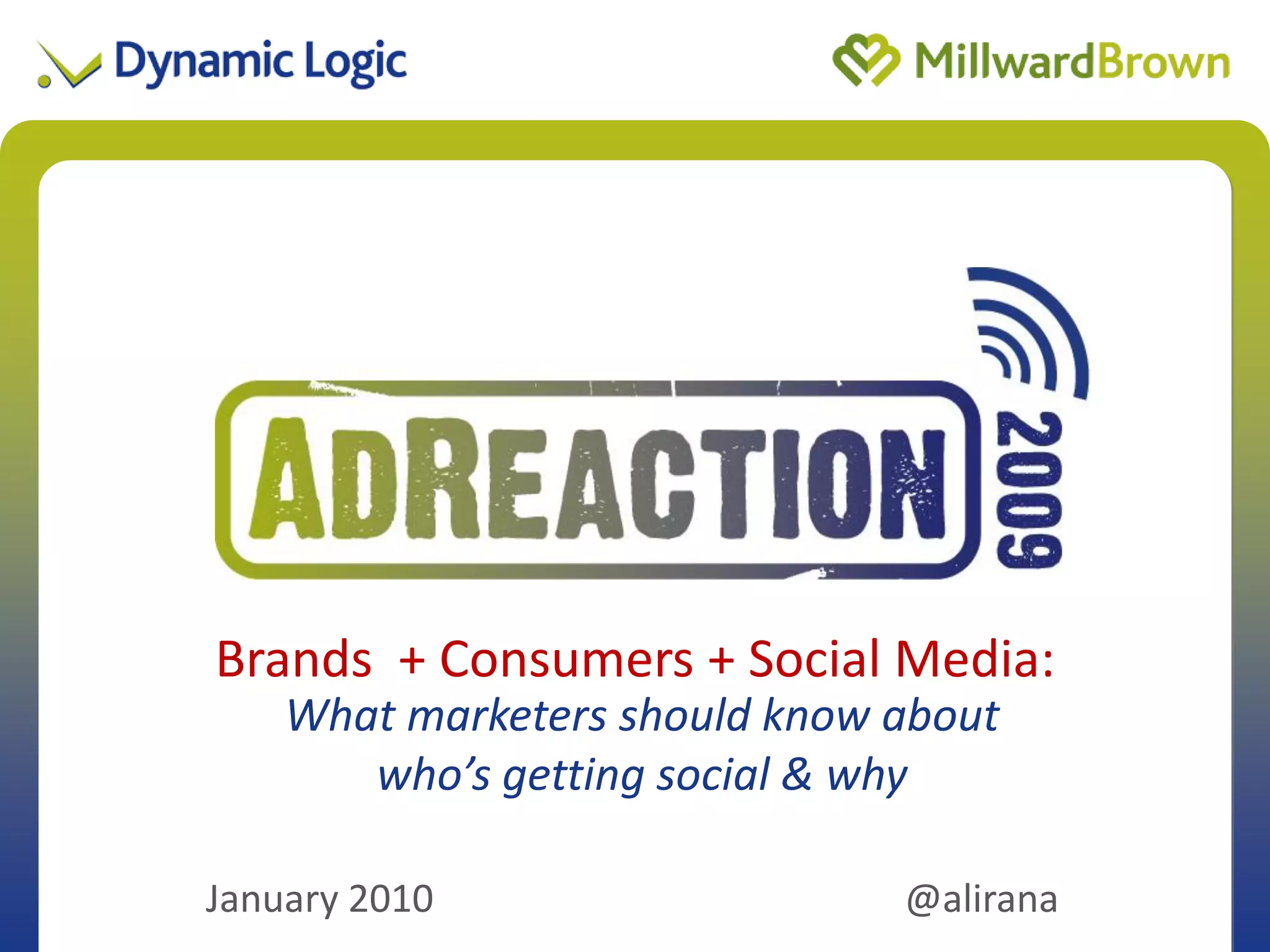 Dynamic Logic

MillwardBrown

ADREACTION 2009

Brands + Consumers + Social Media:
What marketers should know about who's getting social & why

January 2010

@alirana